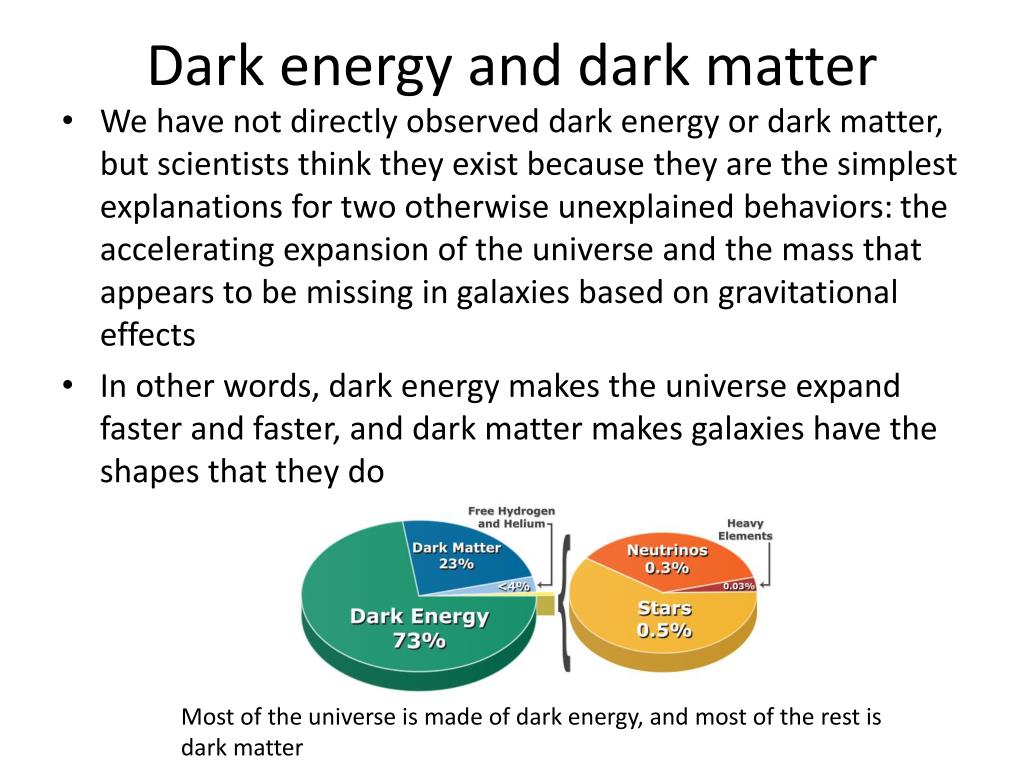 Dark energy and dark matter

• We have not directly observed dark energy or dark matter, but scientists think they exist because they are the simplest explanations for two otherwise unexplained behaviors: the accelerating expansion of the universe and the mass that appears to be missing in galaxies based on gravitational effects

• In other words, dark energy makes the universe expand faster and faster, and dark matter makes galaxies have the shapes that they do

Free Hydrogen and Helium

Dark Matter 23%

<4%

Dark Energy 73%

Heavy Elements

Neutrinos 0.3%

0.03%

Stars 0.5%

Most of the universe is made of dark energy, and most of the rest is dark matter